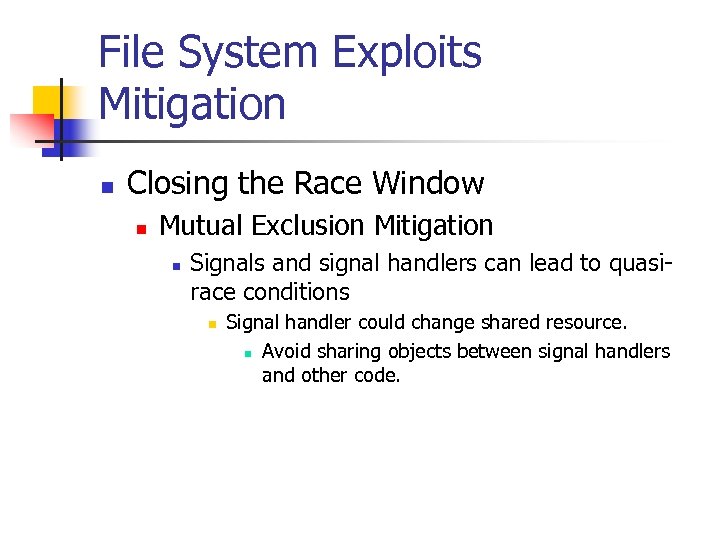 File System Exploits Mitigation

Closing the Race Window

Mutual Exclusion Mitigation

Signals and signal handlers can lead to quasi-race conditions

Signal handler could change shared resource.

Avoid sharing objects between signal handlers and other code.